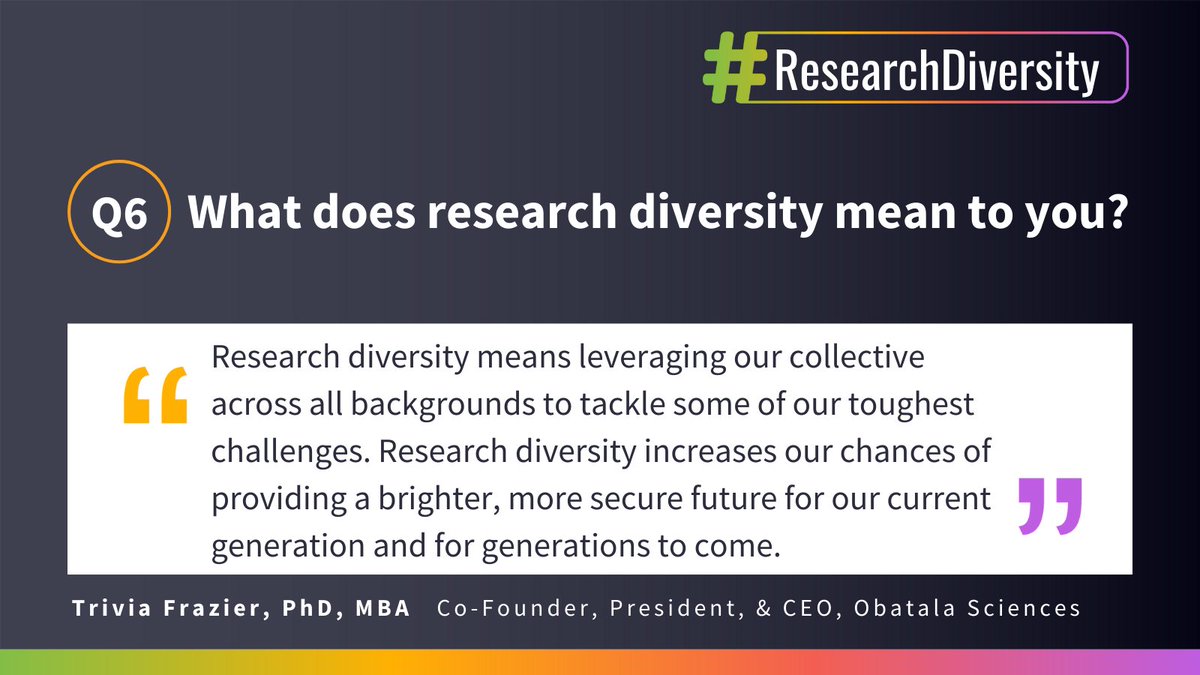 #ResearchDiversity

Q6 What does research diversity mean to you?

“Research diversity means leveraging our collective across all backgrounds to tackle some of our toughest challenges. Research diversity increases our chances of providing a brighter, more secure future for our current generation and for generations to come.”

Trivia Frazier, PhD, MBA Co-Founder, President, & CEO, Obatala Sciences